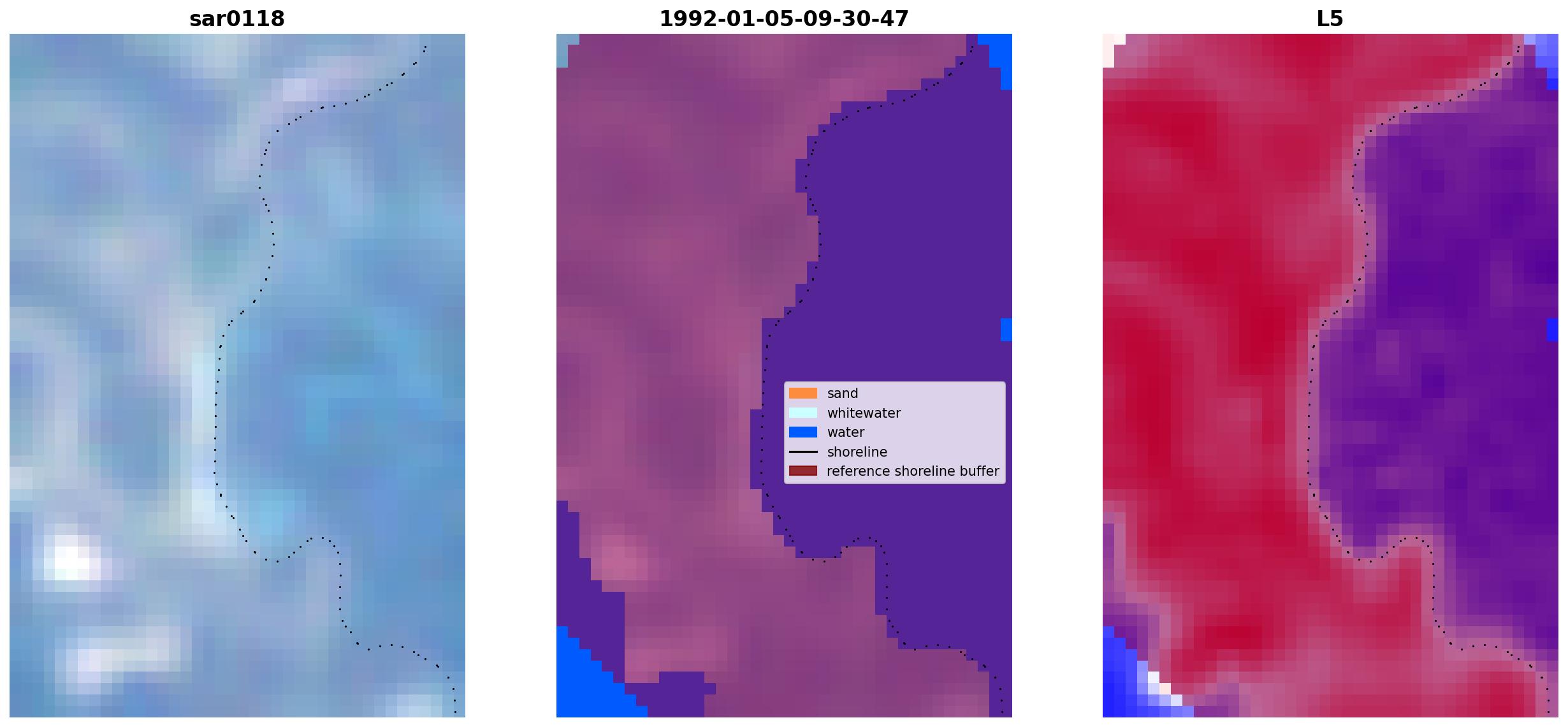 sar0118

1992-01-05-09-30-47

sand
whitewater
water
shoreline
reference shoreline buffer

L5